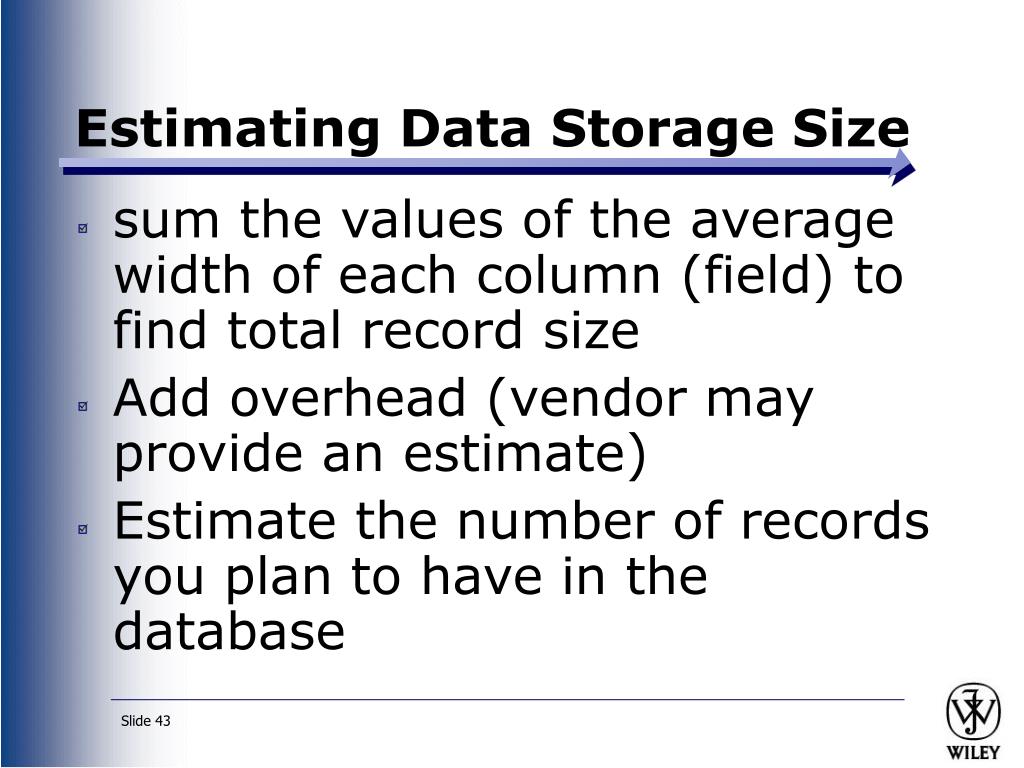 Estimating Data Storage Size

sum the values of the average width of each column (field) to find total record size

Add overhead (vendor may provide an estimate)

Estimate the number of records you plan to have in the database

Slide 43

WILEY